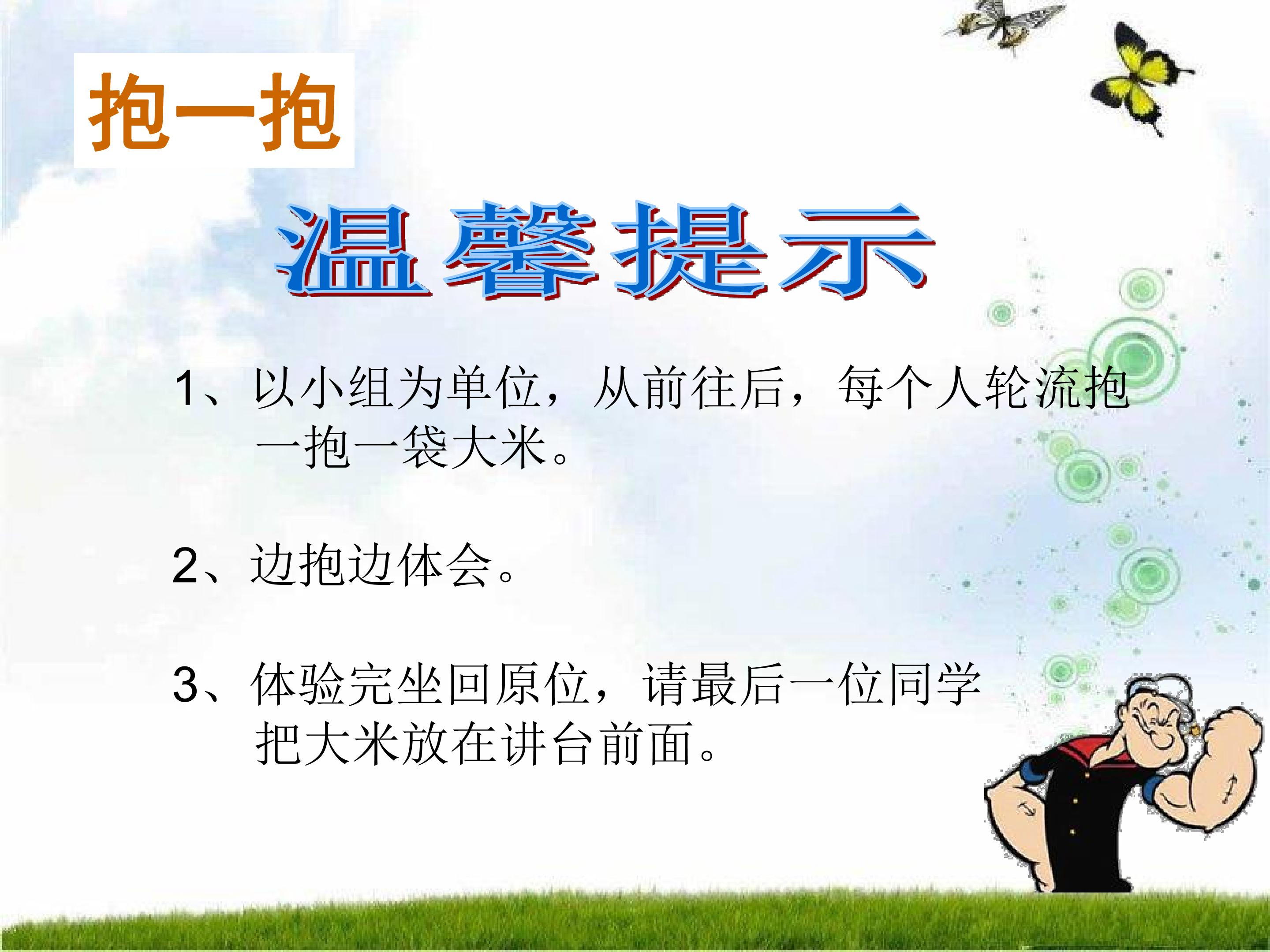 抱一抱

温馨提示

1、以小组为单位，从前往后，每个人轮流抱一抱一袋大米。

2、边抱边体会。

3、体验完坐回原位，请最后一位同学把大米放在讲台前面。